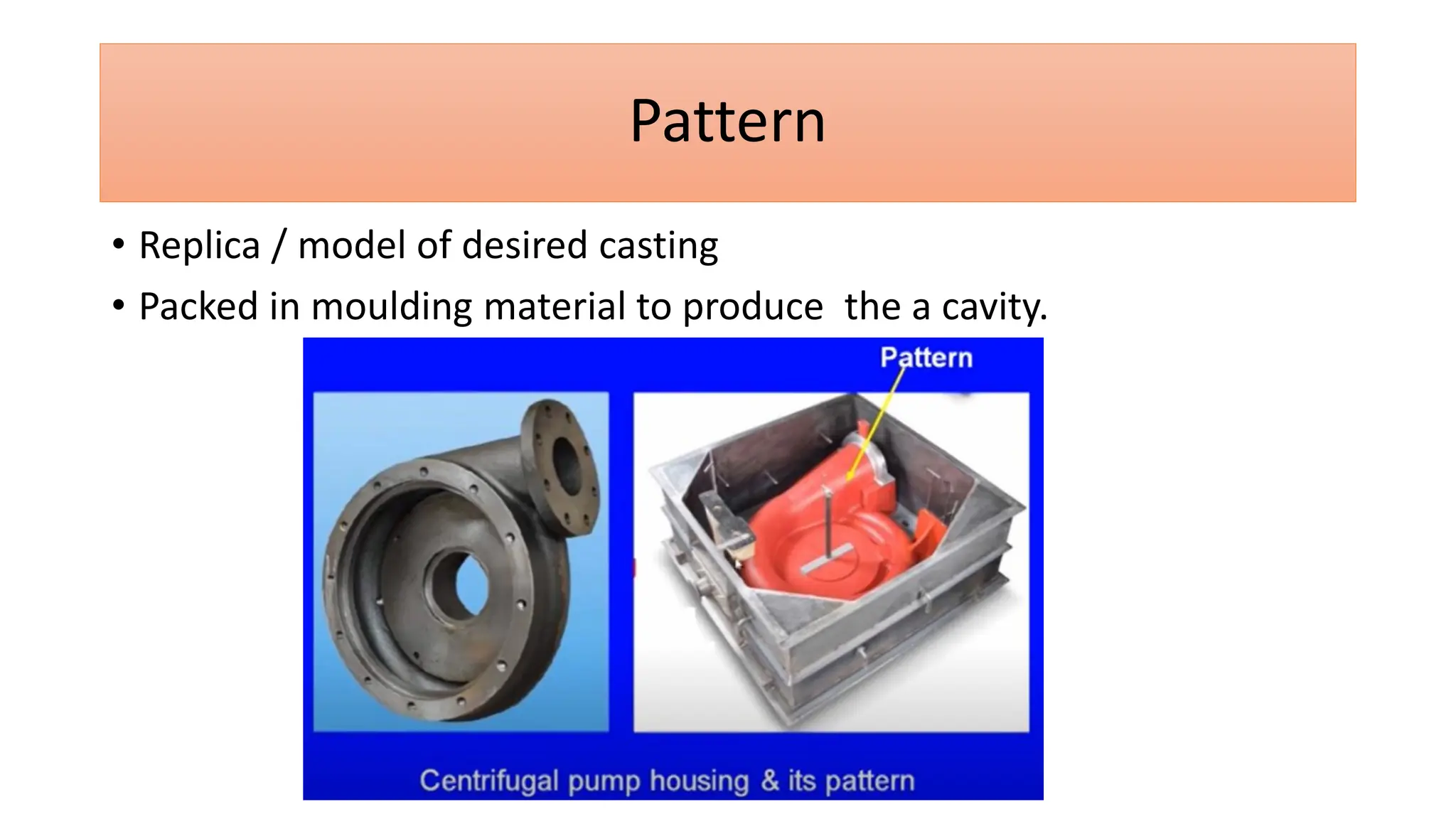 Pattern

• Replica / model of desired casting
• Packed in moulding material to produce  the a cavity.

Pattern

Centrifugal pump housing & its pattern